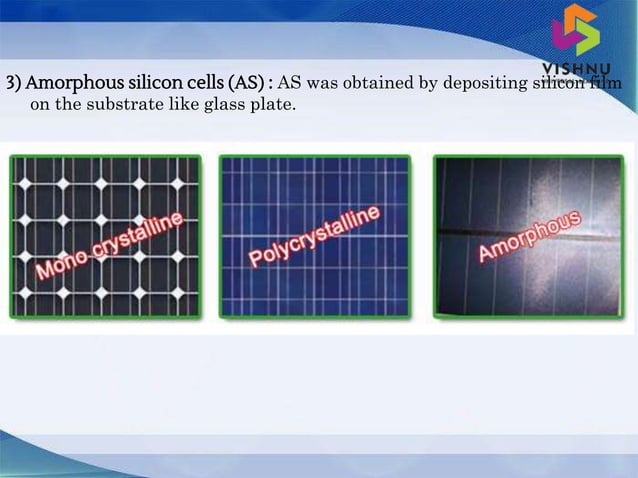 VISHNU

3) Amorphous silicon cells (AS) : AS was obtained by depositing silicon film on the substrate like glass plate.

Mono crystalline

Polycrystalline

Amorphous